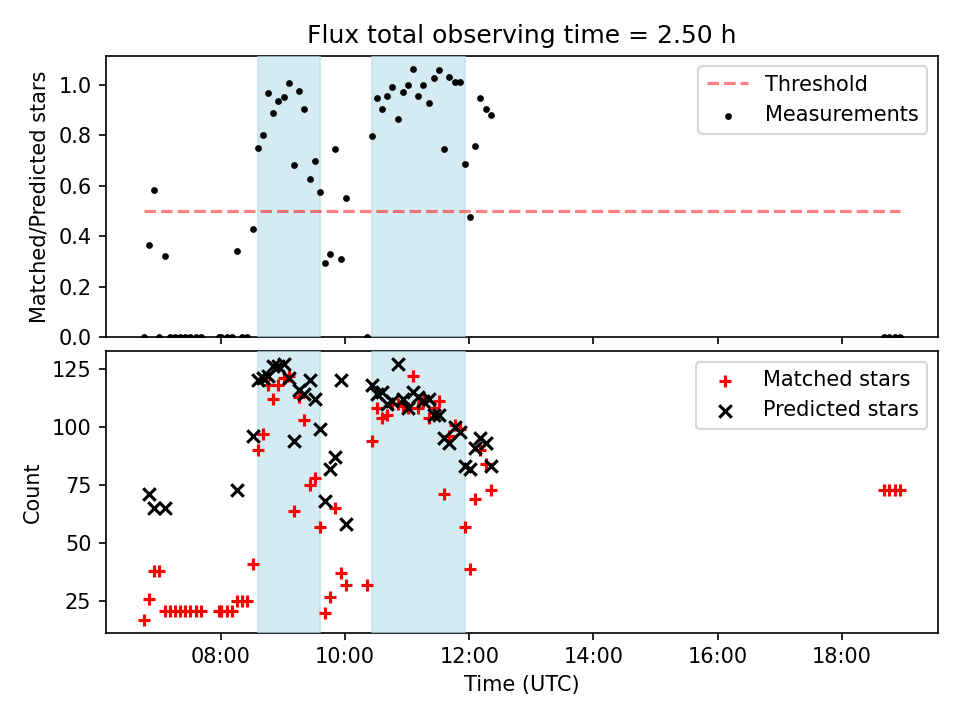 Flux total observing time = 2.50 h

Matched/Predicted stars

1.0
0.8
0.6
0.4
0.2
0.0

Threshold
Measurements

Count

125
100
75
50
25

Matched stars
Predicted stars

08:00
10:00
12:00
14:00
16:00
18:00

Time (UTC)